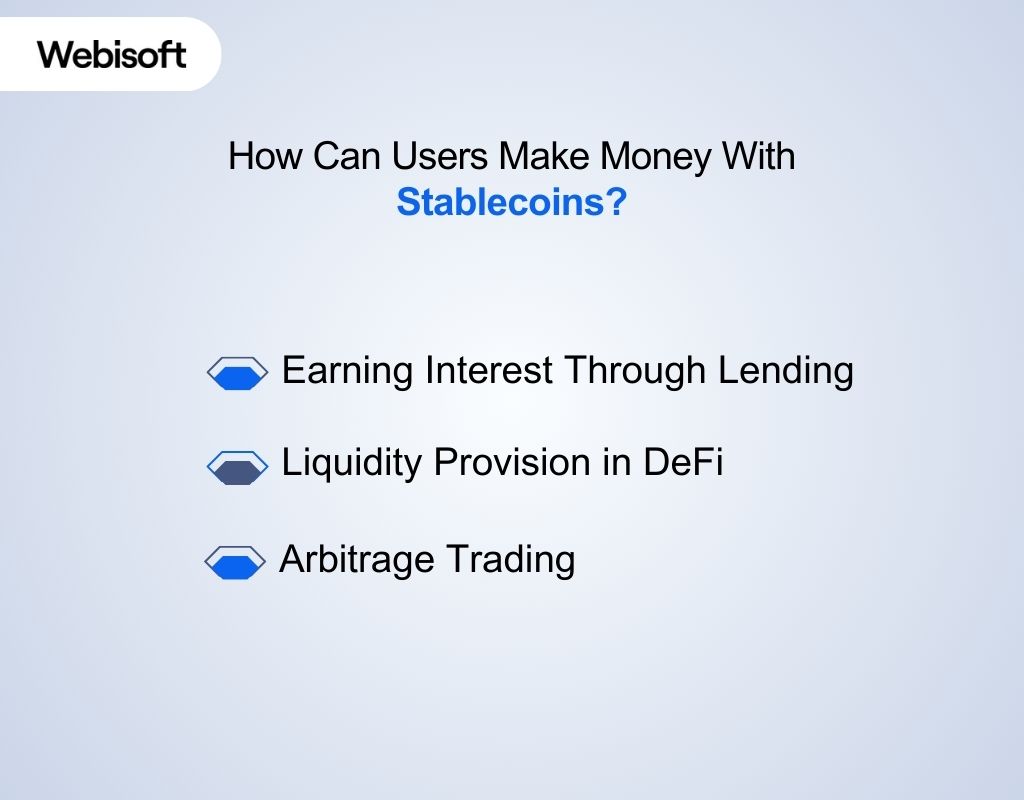 Webisoft

How Can Users Make Money With Stablecoins?

Earning Interest Through Lending

Liquidity Provision in DeFi

Arbitrage Trading